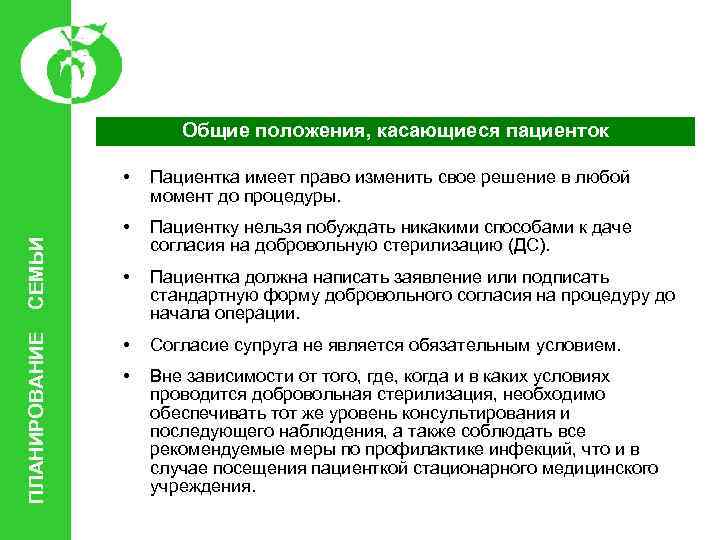 ПЛАНИРОВАНИЕ СЕМЬИ

Общие положения, касающиеся пациенток

• Пациентка имеет право изменить свое решение в любой момент до процедуры.

• Пациентку нельзя побуждать никакими способами к даче согласия на добровольную стерилизацию (ДС).

• Пациентка должна написать заявление или подписать стандартную форму добровольного согласия на процедуру до начала операции.

• Согласие супруга не является обязательным условием.

• Вне зависимости от того, где, когда и в каких условиях проводится добровольная стерилизация, необходимо обеспечивать тот же уровень консультирования и последующего наблюдения, а также соблюдать все рекомендуемые меры по профилактике инфекций, что и в случае посещения пациенткой стационарного медицинского учреждения.